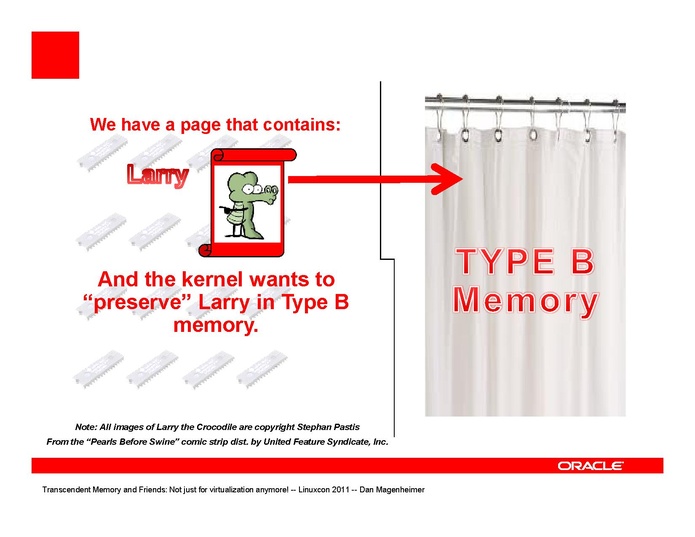 We have a page that contains:

Larry

And the kernel wants to "preserve" Larry in Type B memory.

TYPE B Memory

Note: All images of Larry the Crocodile are copyright Stephan Pastis
From the "Pearls Before Swine" comic strip dist. by United Feature Syndicate, Inc.

ORACLE

Transcendent Memory and Friends: Not just for virtualization anymore! -- Linuxcon 2011 -- Dan Magenheimer